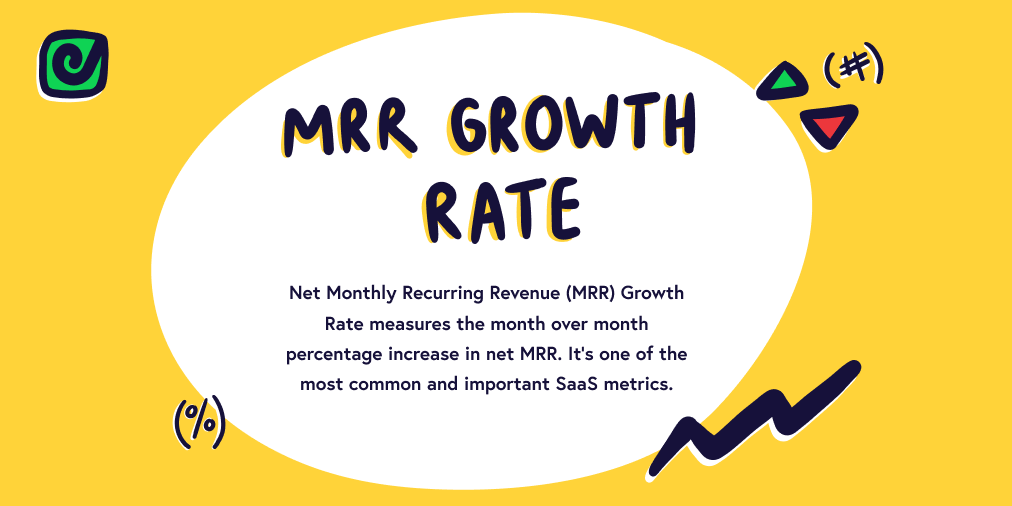 (#)

MRR GROWTH RATE

Net Monthly Recurring Revenue (MRR) Growth Rate measures the month over month percentage increase in net MRR. It's one of the most common and important SaaS metrics.

(%)